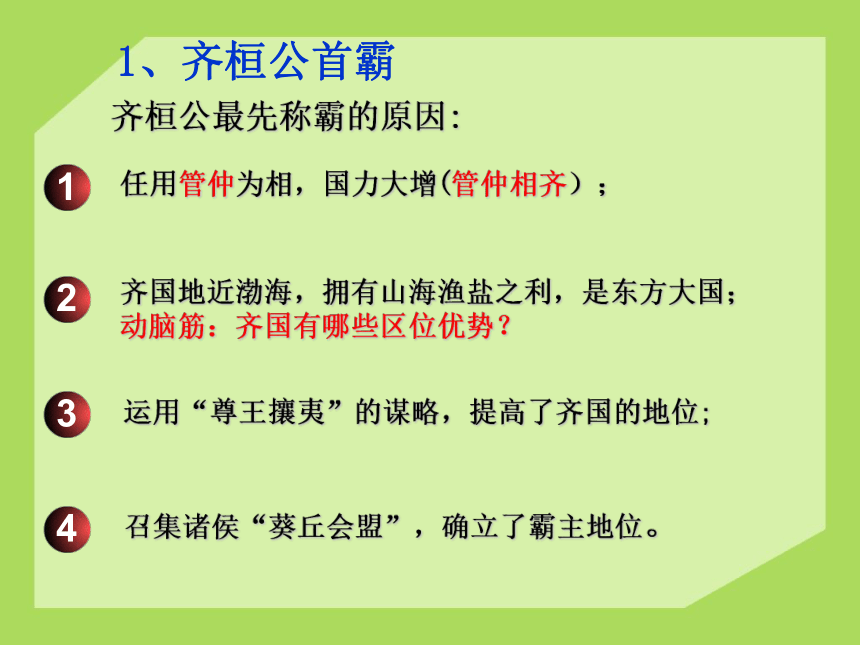 1、齐桓公首霸

齐桓公最先称霸的原因:

1 任用管仲为相，国力大增(管仲相齐）；

2 齐国地近渤海，拥有山海渔盐之利，是东方大国；
动脑筋：齐国有哪些区位优势？

3 运用“尊王攘夷”的谋略，提高了齐国的地位;

4 召集诸侯“葵丘会盟”，确立了霸主地位。